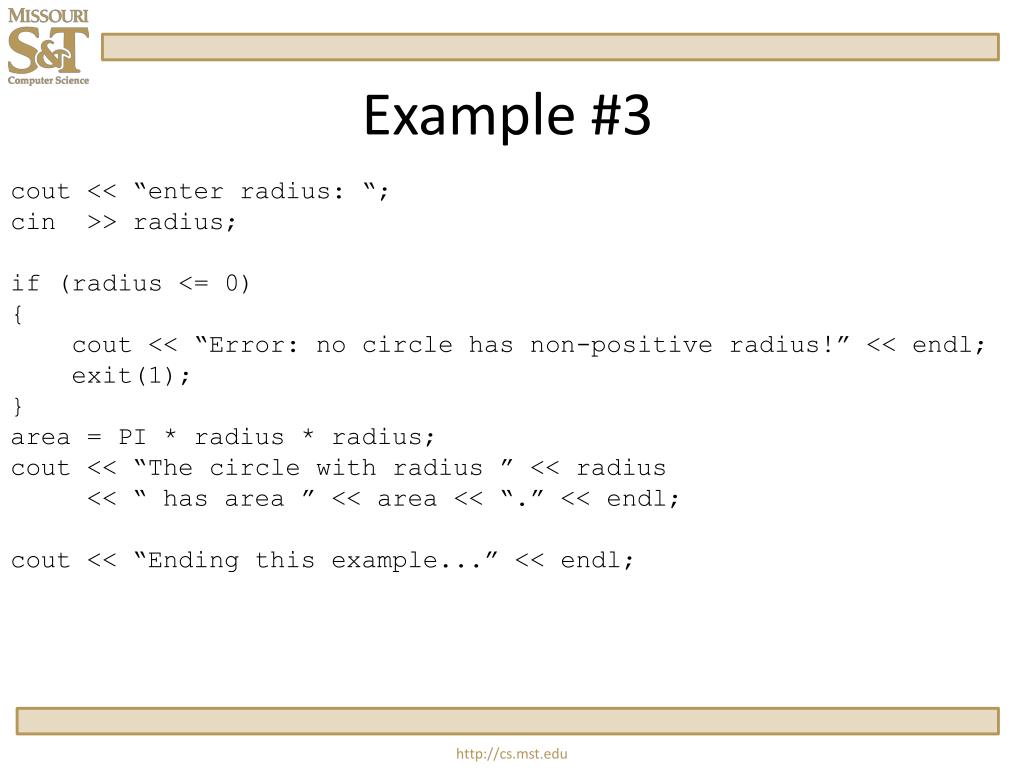 MISSOURI
S&T
Computer Science

Example #3

cout << “enter radius: “;
cin >> radius;

if (radius <= 0)
{
cout << “Error: no circle has non-positive radius!” << endl;
exit(1);
}
area = PI * radius * radius;
cout << “The circle with radius ” << radius
<< “ has area ” << area << “.” << endl;

cout << “Ending this example...” << endl;

http://cs.mst.edu